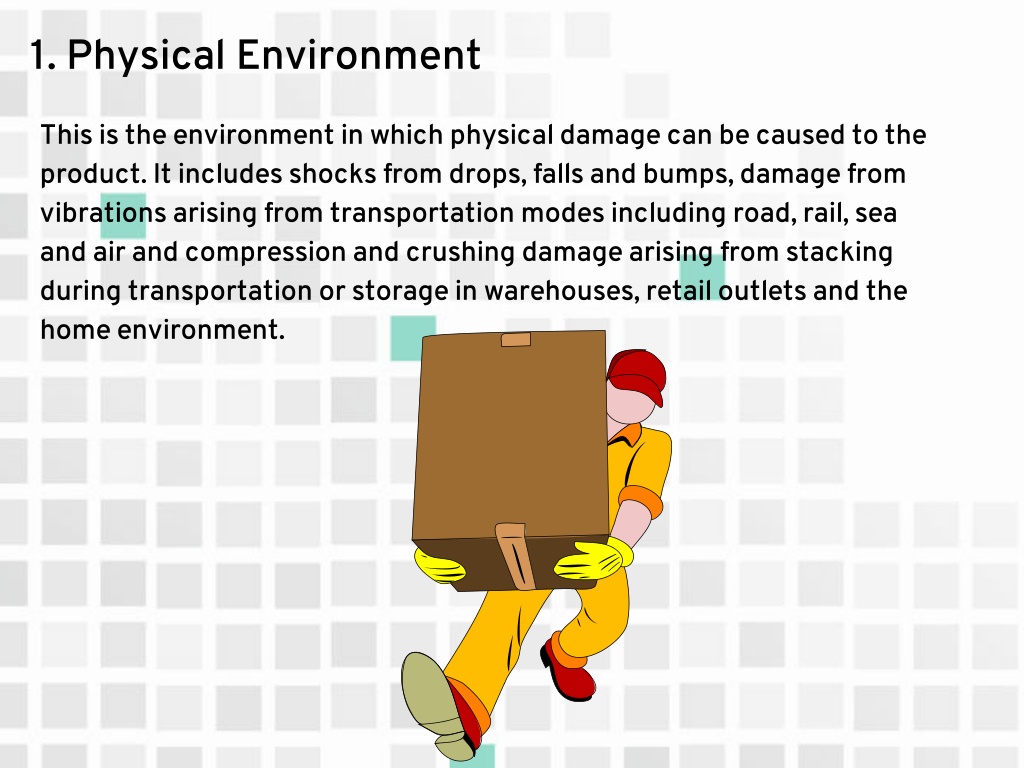 1. Physical Environment

This is the environment in which physical damage can be caused to the product. It includes shocks from drops, falls and bumps, damage from vibrations arising from transportation modes including road, rail, sea and air and compression and crushing damage arising from stacking during transportation or storage in warehouses, retail outlets and the home environment.